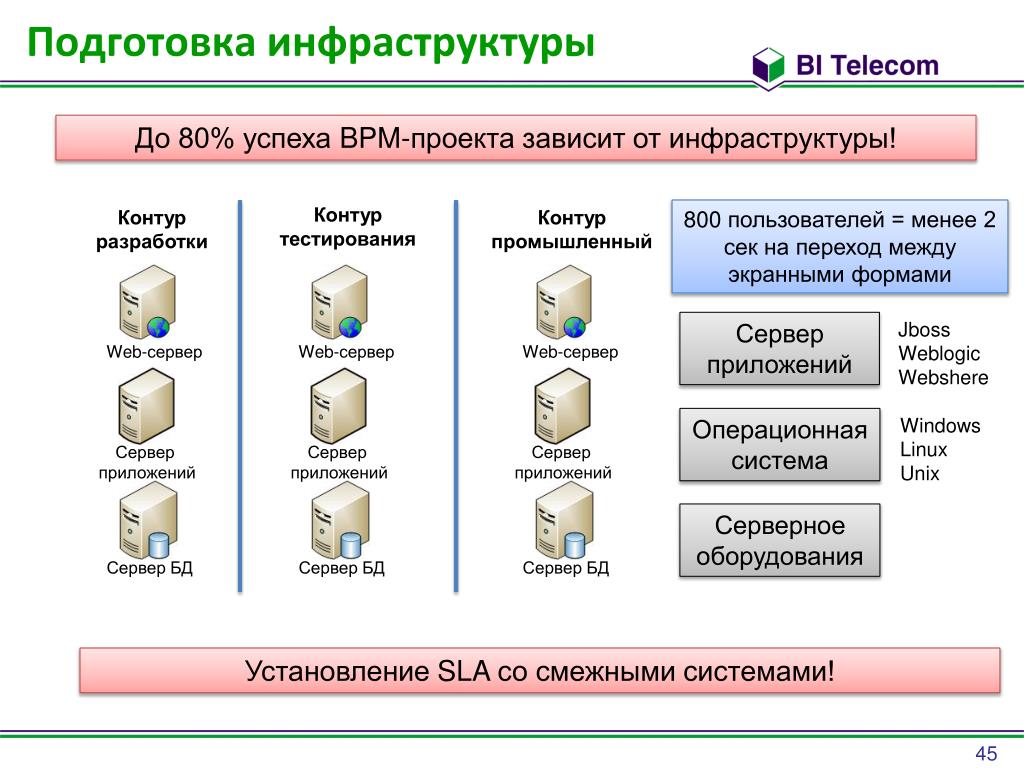 Подготовка инфраструктуры

BI Telecom

До 80% успеха BPM-проекта зависит от инфраструктуры!

Контур разработки

Web-сервер

Сервер приложений

Сервер БД

Контур тестирования

Web-сервер

Сервер приложений

Сервер БД

Контур промышленный

Web-сервер

Сервер приложений

Сервер БД

800 пользователей = менее 2 сек на переход между экранными формами

Сервер приложений

Jboss
Weblogic
Webshere

Операционная система

Windows
Linux
Unix

Серверное оборудования

Установление SLA со смежными системами!

45